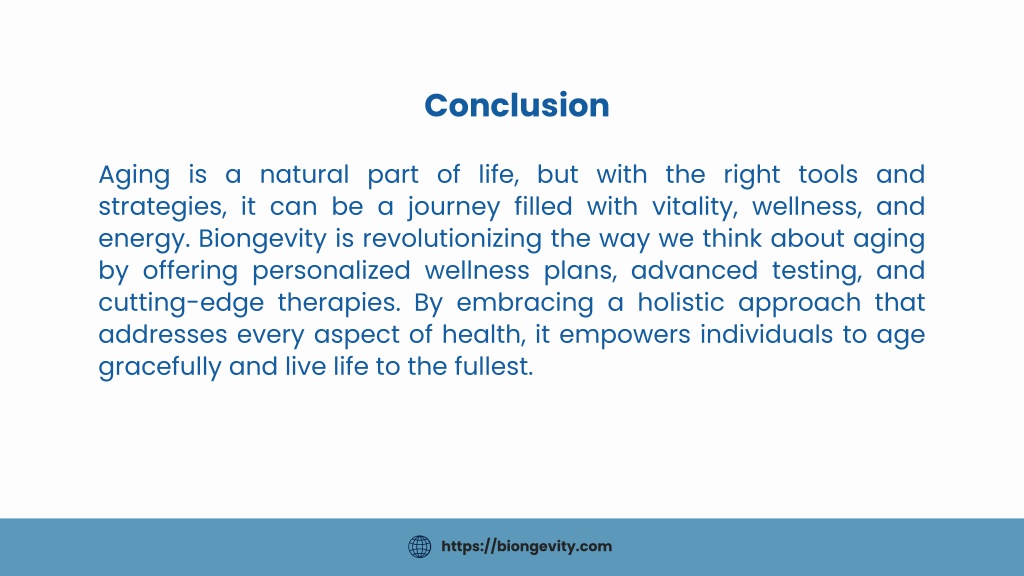 Conclusion

Aging is a natural part of life, but with the right tools and strategies, it can be a journey filled with vitality, wellness, and energy. Biongevity is revolutionizing the way we think about aging by offering personalized wellness plans, advanced testing, and cutting-edge therapies. By embracing a holistic approach that addresses every aspect of health, it empowers individuals to age gracefully and live life to the fullest.

https://biongevity.com